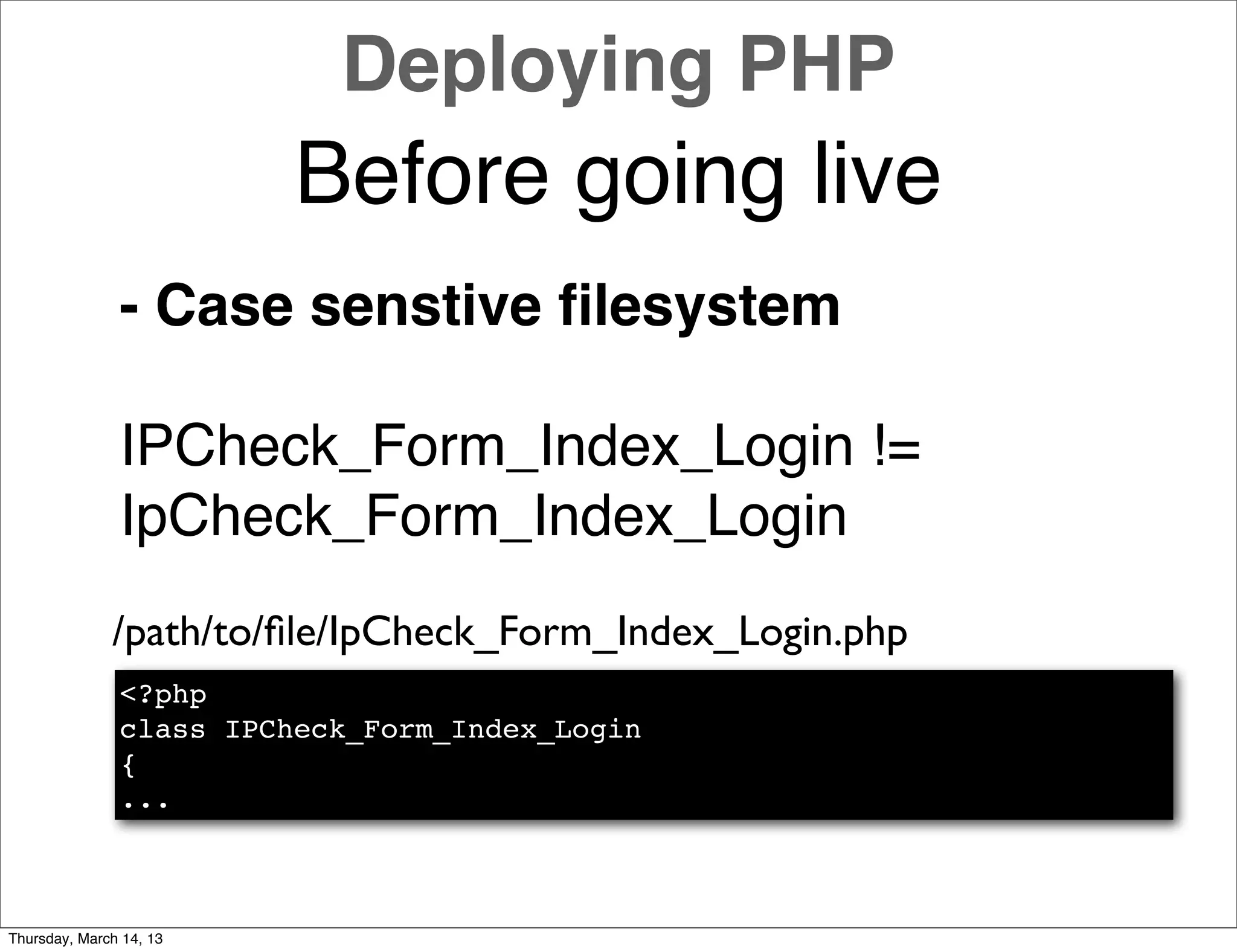 Deploying PHP

Before going live

- Case senstive filesystem

IPCheck_Form_Index_Login !=
IpCheck_Form_Index_Login

/path/to/file/IpCheck_Form_Index_Login.php

<?php
class IPCheck_Form_Index_Login
{
...

Thursday, March 14, 13